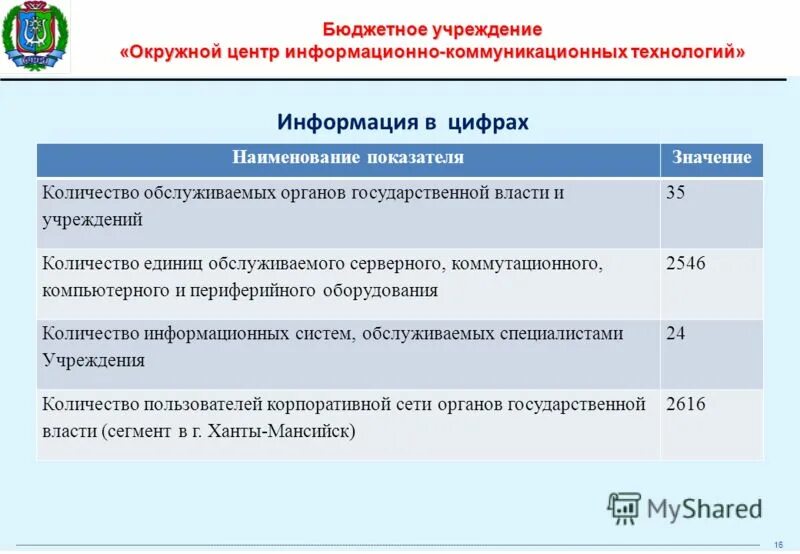 Бюджетное учреждение
«Окружной центр информационно-коммуникационных технологий»

Информация в цифрах

| Наименование показателя | Значение |
|---|---|
| Количество обслуживаемых органов государственной власти и учреждений | 35 |
| Количество единиц обслуживаемого серверного, коммутационного, компьютерного и периферийного оборудования | 2546 |
| Количество информационных систем, обслуживаемых специалистами Учреждения | 24 |
| Количество пользователей корпоративной сети органов государственной власти (сегмент в г. Ханты-Мансийск) | 2616 |

MyShared

16